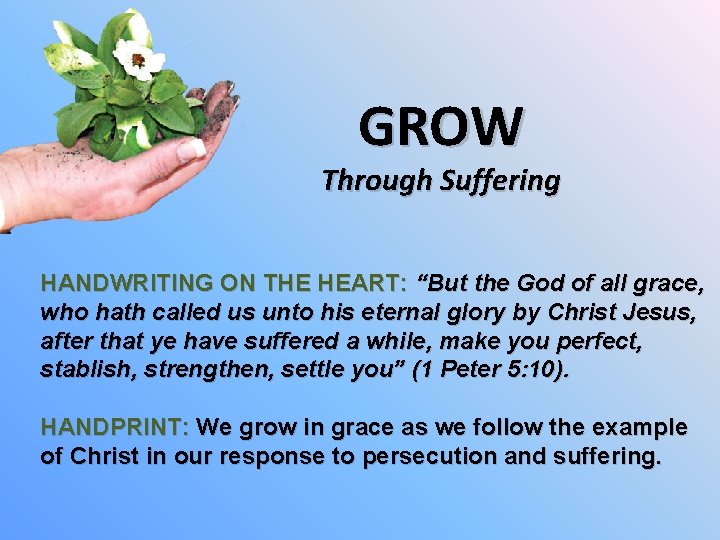 GROW

Through Suffering

HANDWRITING ON THE HEART: “But the God of all grace, who hath called us unto his eternal glory by Christ Jesus, after that ye have suffered a while, make you perfect, stablish, strengthen, settle you” (1 Peter 5:10).

HANDPRINT: We grow in grace as we follow the example of Christ in our response to persecution and suffering.